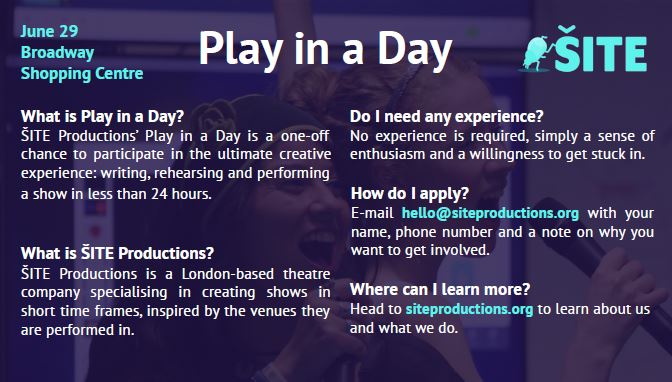 June 29
Broadway
Shopping Centre

Play in a Day

ŠITE

What is Play in a Day?
ŠITE Productions' Play in a Day is a one-off chance to participate in the ultimate creative experience: writing, rehearsing and performing a show in less than 24 hours.

What is ŠITE Productions?
ŠITE Productions is a London-based theatre company specialising in creating shows in short time frames, inspired by the venues they are performed in.

Do I need any experience?
No experience is required, simply a sense of enthusiasm and a willingness to get stuck in.

How do I apply?
E-mail hello@siteproductions.org with your name, phone number and a note on why you want to get involved.

Where can I learn more?
Head to siteproductions.org to learn about us and what we do.